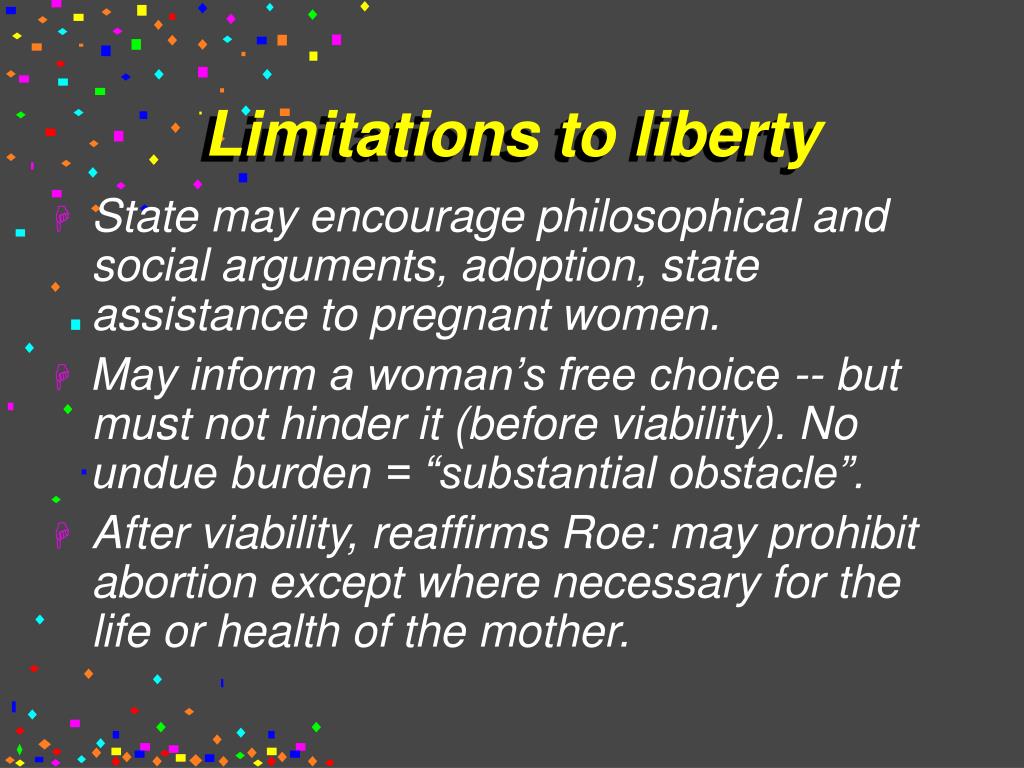 Limitations to liberty

State may encourage philosophical and social arguments, adoption, state assistance to pregnant women.

May inform a woman’s free choice -- but must not hinder it (before viability). No undue burden = “substantial obstacle”.

After viability, reaffirms Roe: may prohibit abortion except where necessary for the life or health of the mother.